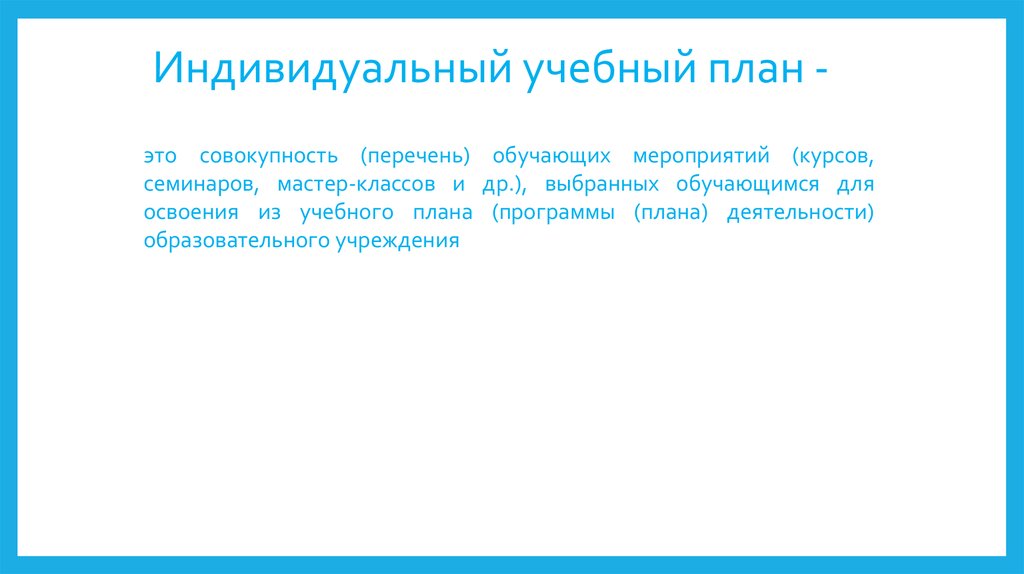 Индивидуальный учебный план -

это совокупность (перечень) обучающих мероприятий (курсов, семинаров, мастер-классов и др.), выбранных обучающимся для освоения из учебного плана (программы (плана) деятельности) образовательного учреждения